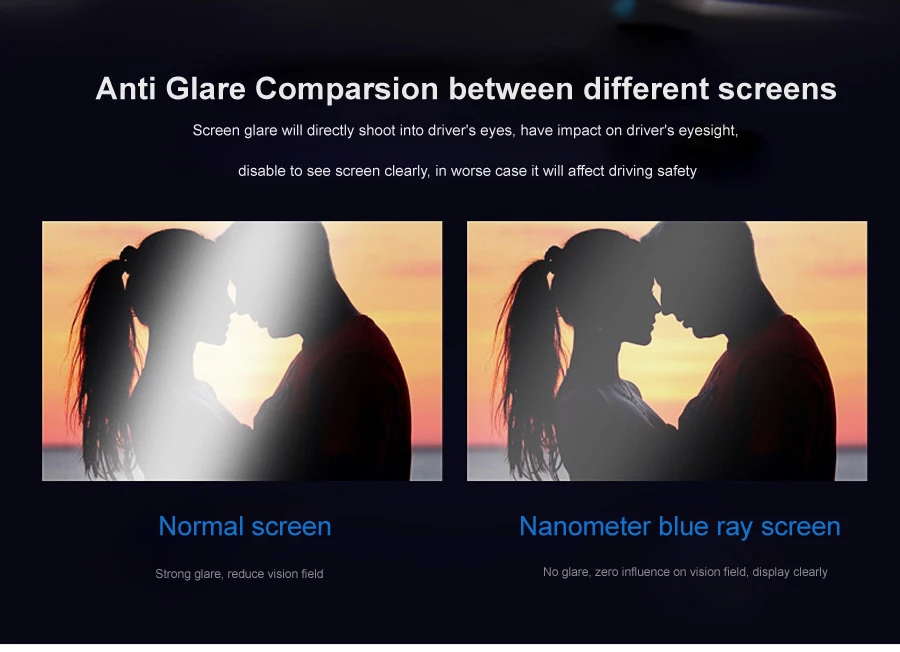 Anti Glare Comparsion between different screens

Screen glare will directly shoot into driver's eyes, have impact on driver's eyesight,

disable to see screen clearly, in worse case it will affect driving safety

Normal screen

Strong glare, reduce vision field

Nanometer blue ray screen

No glare, zero influence on vision field, display clearly